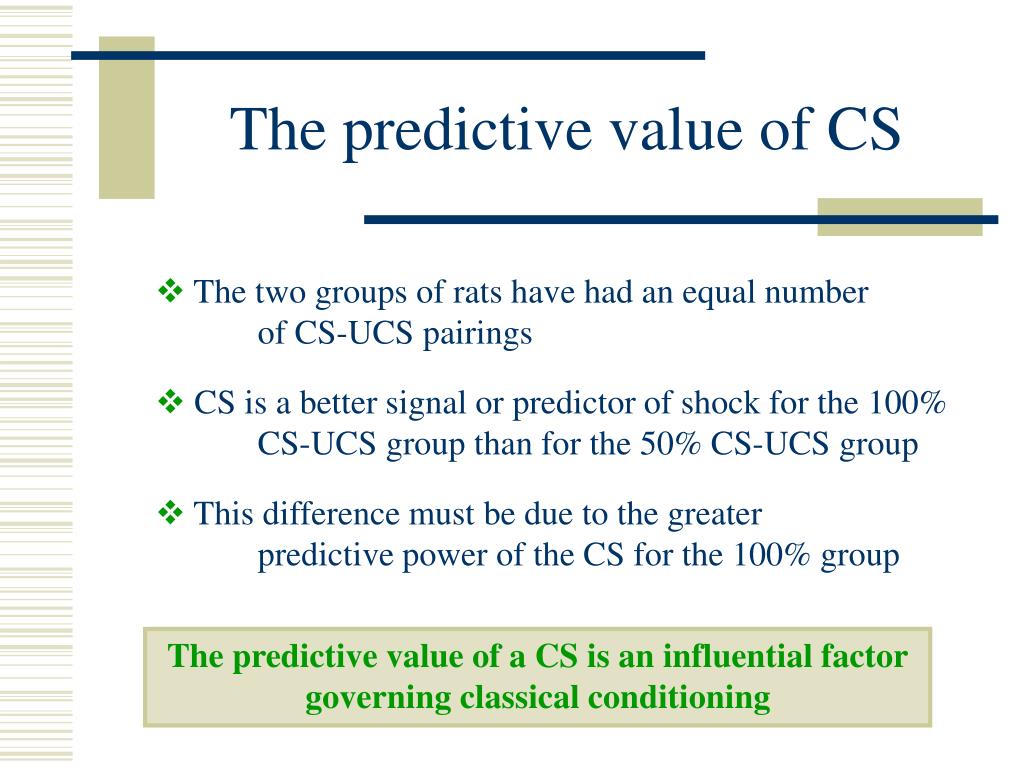 The predictive value of CS

❖ The two groups of rats have had an equal number of CS-UCS pairings

❖ CS is a better signal or predictor of shock for the 100% CS-UCS group than for the 50% CS-UCS group

❖ This difference must be due to the greater predictive power of the CS for the 100% group

The predictive value of a CS is an influential factor governing classical conditioning